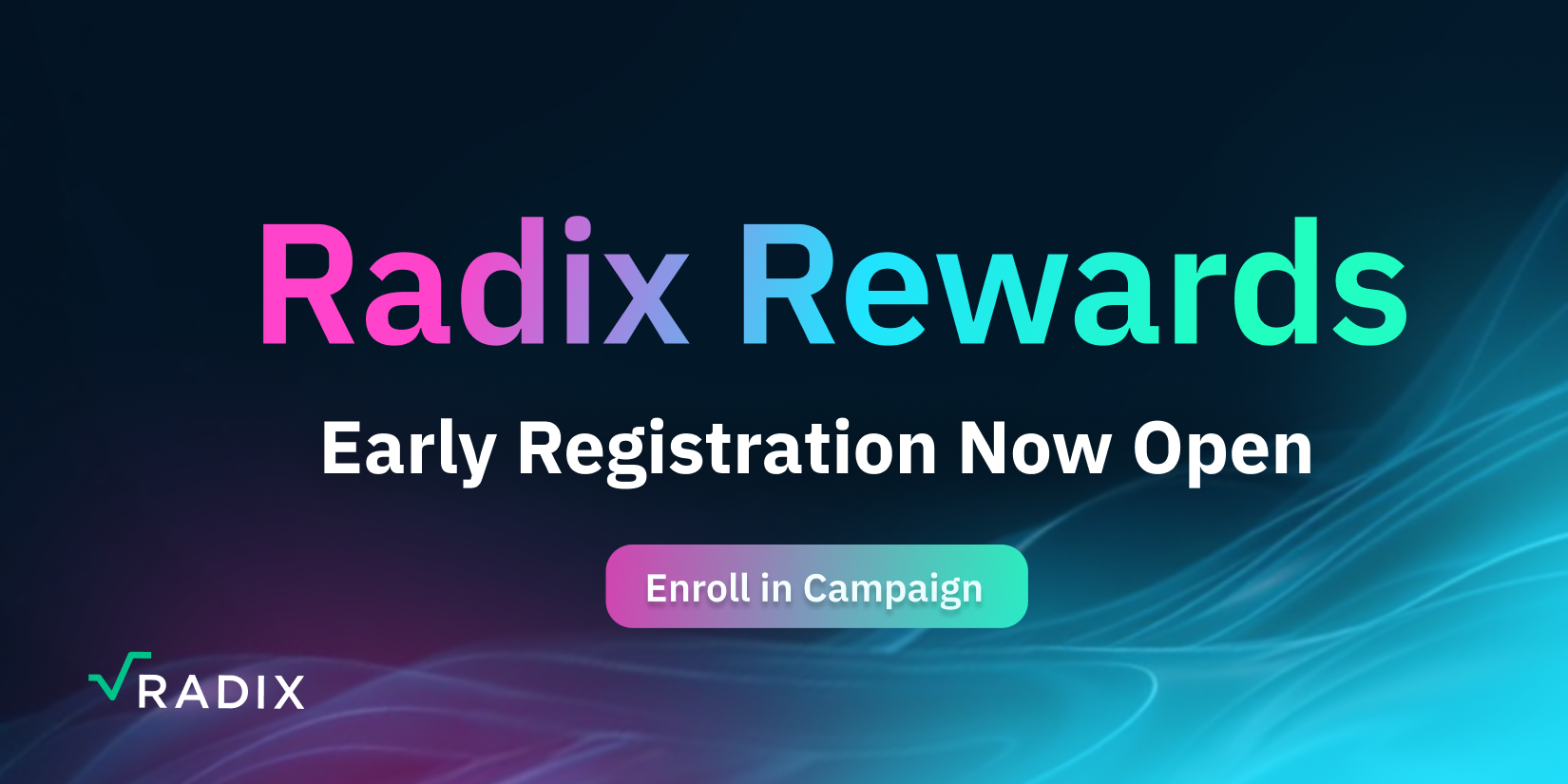 Radix Rewards

Early Registration Now Open

Enroll in Campaign

RADIX